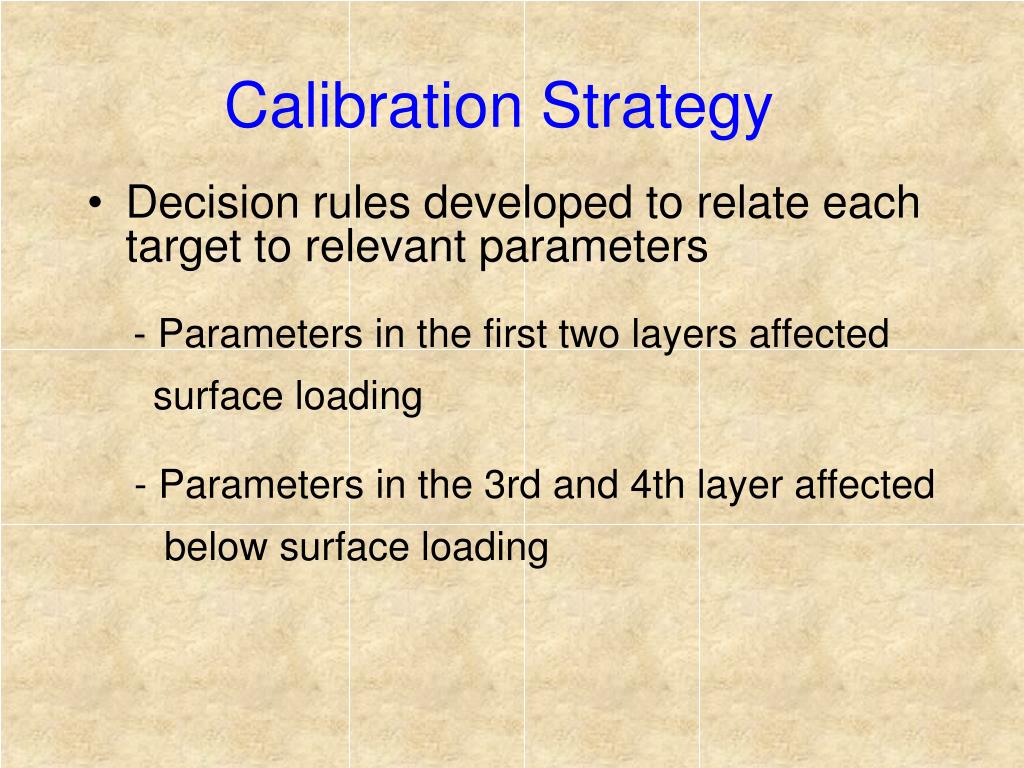 Calibration Strategy

• Decision rules developed to relate each target to relevant parameters

- Parameters in the first two layers affected surface loading

- Parameters in the 3rd and 4th layer affected below surface loading